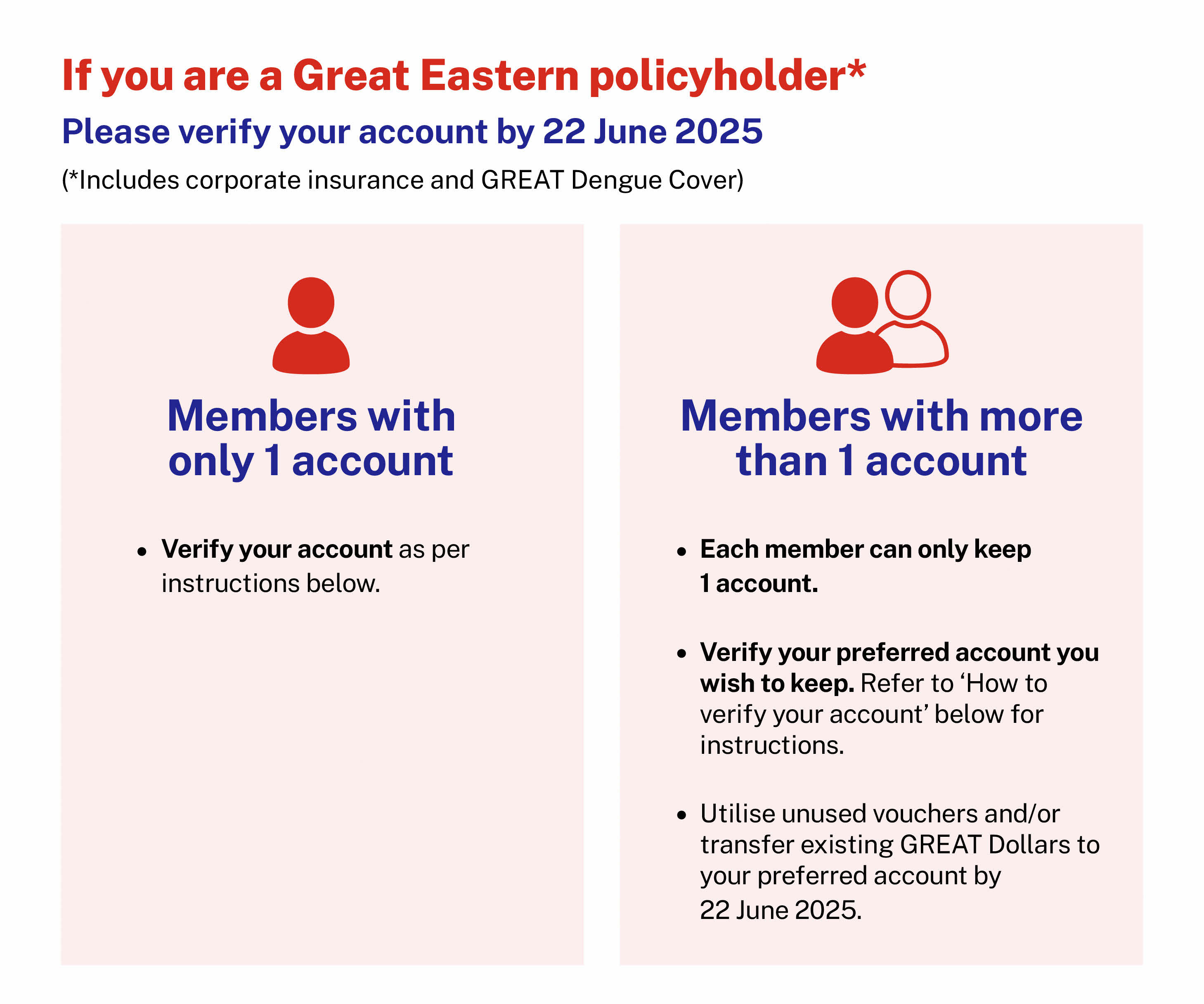 If you are a Great Eastern policyholder*

Please verify your account by 22 June 2025

(*Includes corporate insurance and GREAT Dengue Cover)

Members with only 1 account

• Verify your account as per instructions below.

Members with more than 1 account

• Each member can only keep 1 account.

• Verify your preferred account you wish to keep. Refer to ‘How to verify your account’ below for instructions.

• Utilise unused vouchers and/or transfer existing GREAT Dollars to your preferred account by 22 June 2025.